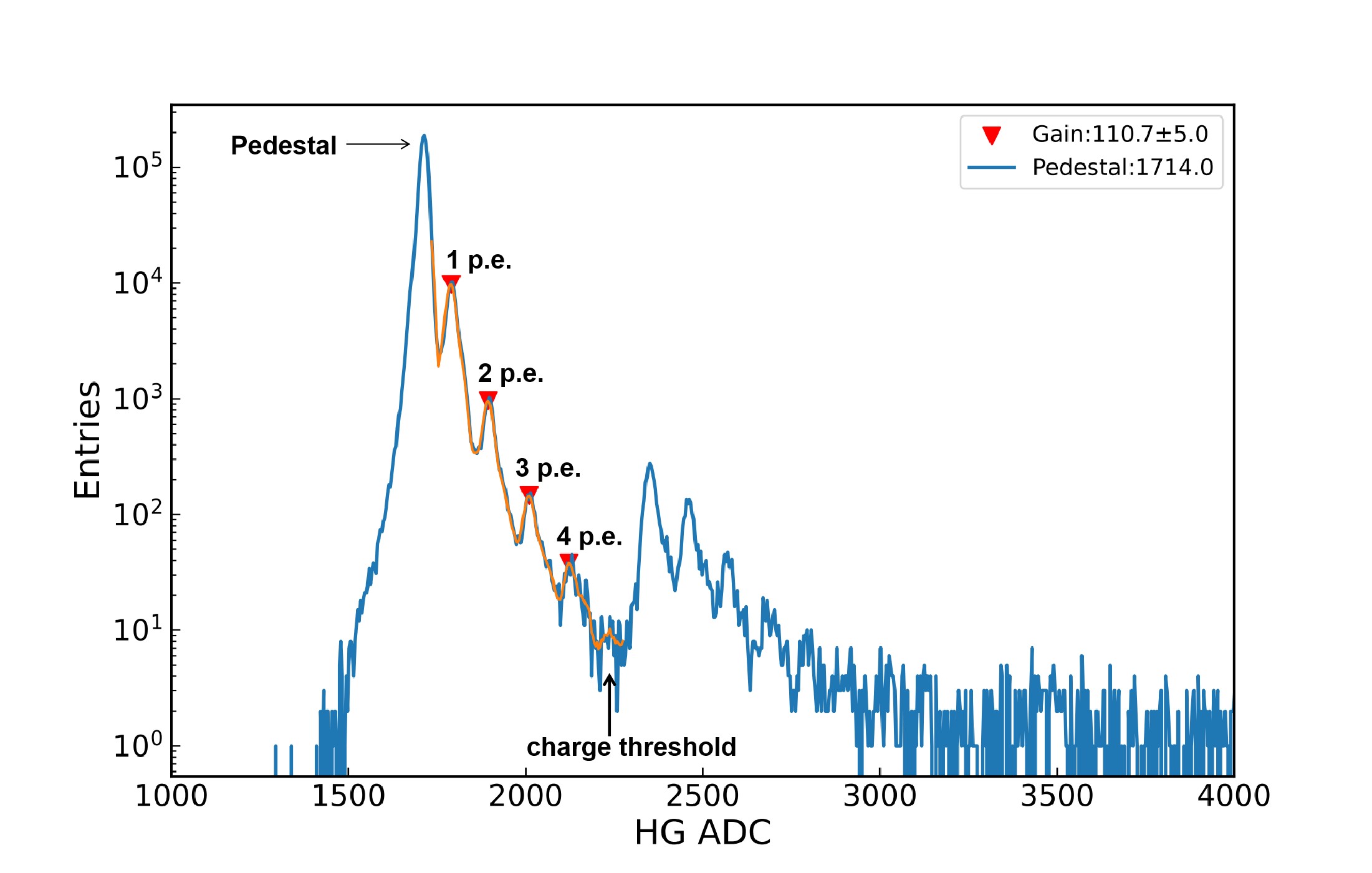 Gain:110.7±5.0
Pedestal:1714.0

Pedestal

1 p.e.

2 p.e.

3 p.e.

4 p.e.

charge threshold

Entries

$10^5$
$10^4$
$10^3$
$10^2$
$10^1$
$10^0$

1000 1500 2000 2500 3000 3500 4000

HG ADC